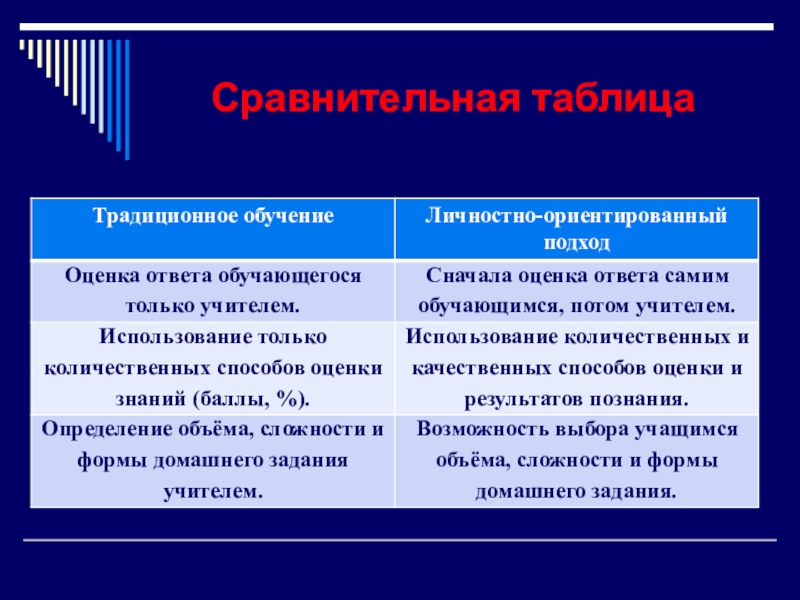 Сравнительная таблица

| Традиционное обучение | Личностно-ориентированный подход |
|---|---|
| Оценка ответа обучающегося только учителем. | Сначала оценка ответа самим обучающимся, потом учителем. |
| Использование только количественных способов оценки знаний (баллы, %). | Использование количественных и качественных способов оценки и результатов познания. |
| Определение объёма, сложности и формы домашнего задания учителем. | Возможность выбора учащимся объёма, сложности и формы домашнего задания. |